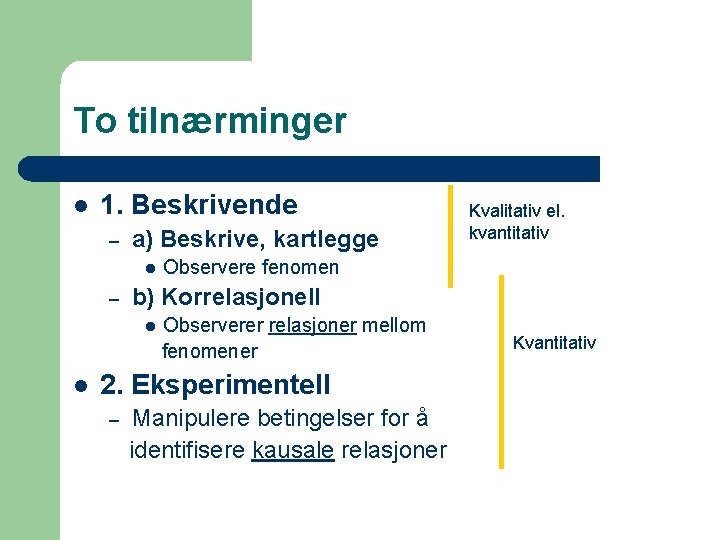 To tilnærminger

- 1. Beskrivende
  - a) Beskrive, kartlegge
    - Observere fenomen
  - b) Korrelasjonell
    - Observerer relasjoner mellom fenomener
- 2. Eksperimentell
  - Manipulere betingelser for å identifisere kausale relasjoner

Kvalitativ el. kvantitativ

Kvantitativ